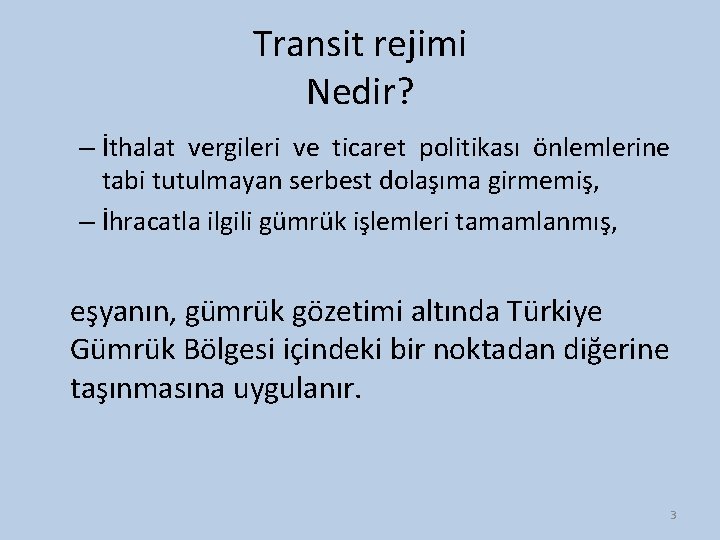 Transit rejimi
Nedir?

– İthalat vergileri ve ticaret politikası önlemlerine tabi tutulmayan serbest dolaşıma girmemiş,

– İhracatla ilgili gümrük işlemleri tamamlanmış,

eşyanın, gümrük gözetimi altında Türkiye Gümrük Bölgesi içindeki bir noktadan diğerine taşınmasına uygulanır.

3